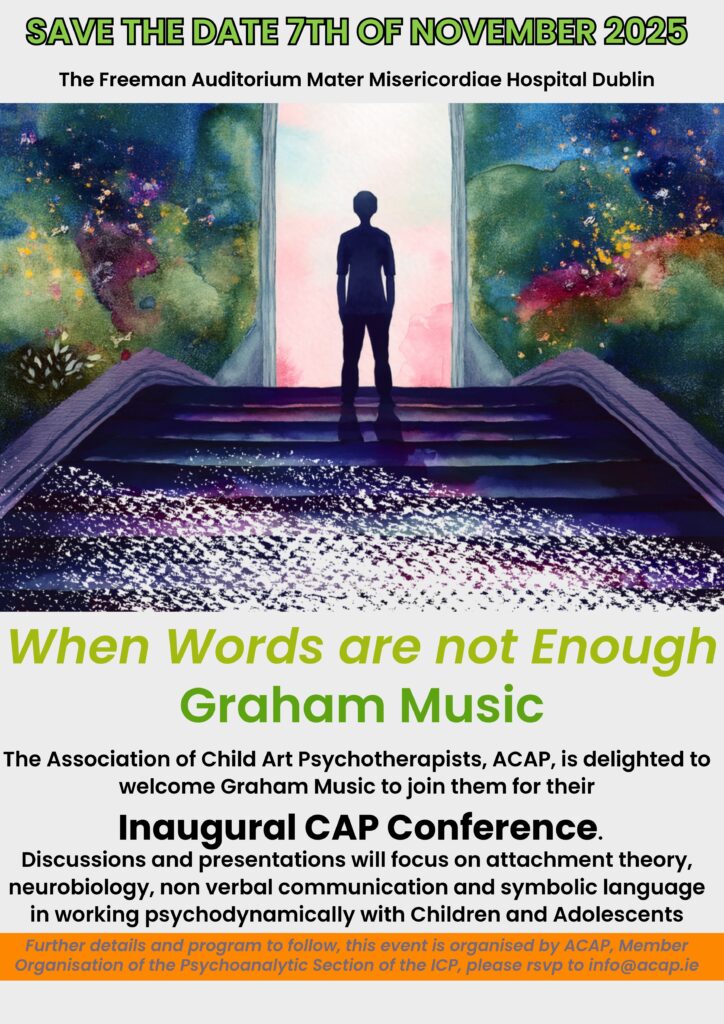 SAVE THE DATE 7TH OF NOVEMBER 2025

The Freeman Auditorium Mater Misericordiae Hospital Dublin

When Words are not Enough
Graham Music

The Association of Child Art Psychotherapists, ACAP, is delighted to welcome Graham Music to join them for their

Inaugural CAP Conference.

Discussions and presentations will focus on attachment theory, neurobiology, non verbal communication and symbolic language in working psychodynamically with Children and Adolescents

Further details and program to follow, this event is organised by ACAP, Member Organisation of the Psychoanalytic Section of the ICP, please rsvp to info@acap.ie